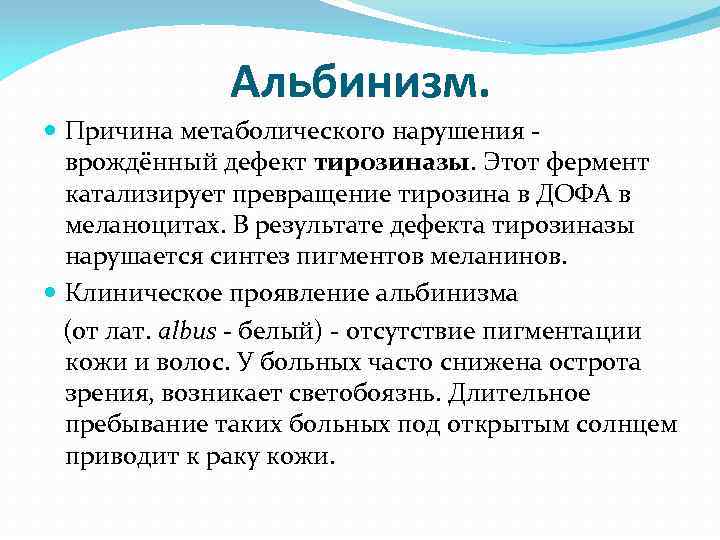 Альбинизм.

Причина метаболического нарушения - врождённый дефект тирозиназы. Этот фермент катализирует превращение тирозина в ДОФА в меланоцитах. В результате дефекта тирозиназы нарушается синтез пигментов меланинов.

Клиническое проявление альбинизма

(от лат. albus - белый) - отсутствие пигментации кожи и волос. У больных часто снижена острота зрения, возникает светобоязнь. Длительное пребывание таких больных под открытым солнцем приводит к раку кожи.